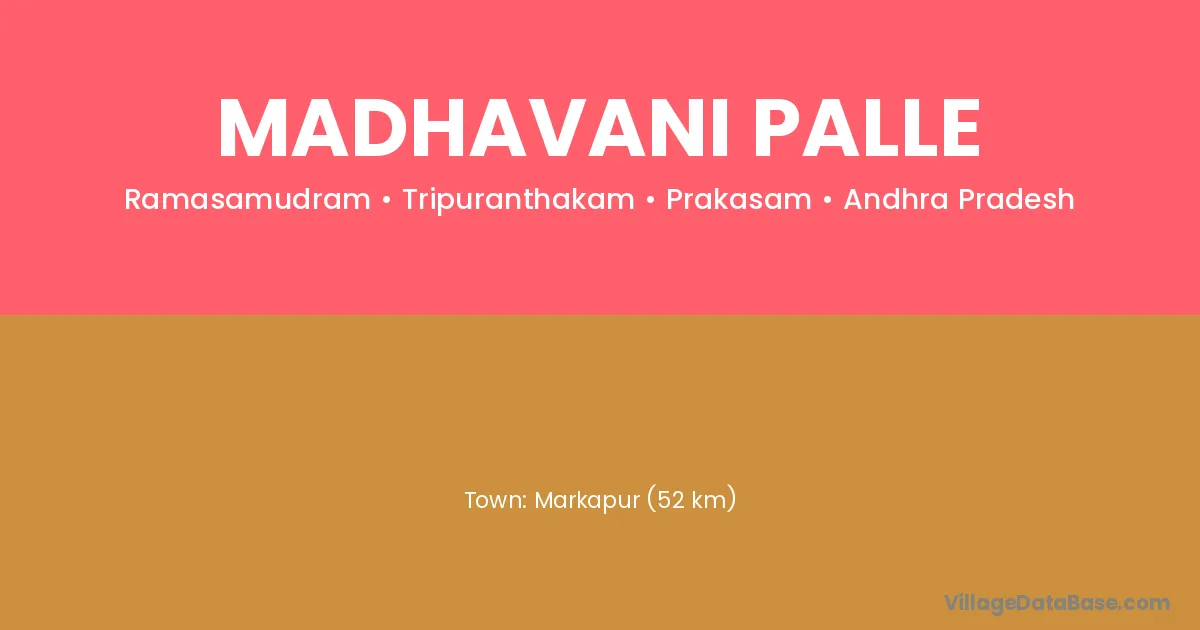 MADHAVANI PALLE

Ramasamudram • Tripuranthakam • Prakasam • Andhra Pradesh

Town: Markapur (52 km)

VillageDataBase.com